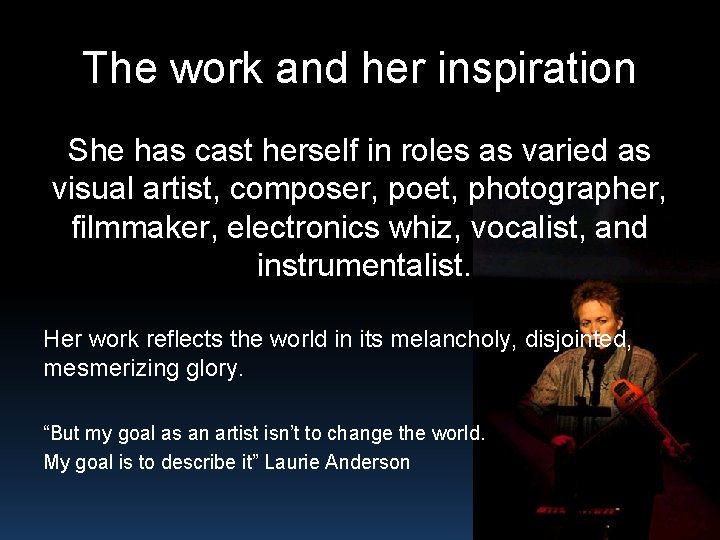 The work and her inspiration

She has cast herself in roles as varied as visual artist, composer, poet, photographer, filmmaker, electronics whiz, vocalist, and instrumentalist.

Her work reflects the world in its melancholy, disjointed, mesmerizing glory.

“But my goal as an artist isn’t to change the world.
My goal is to describe it” Laurie Anderson